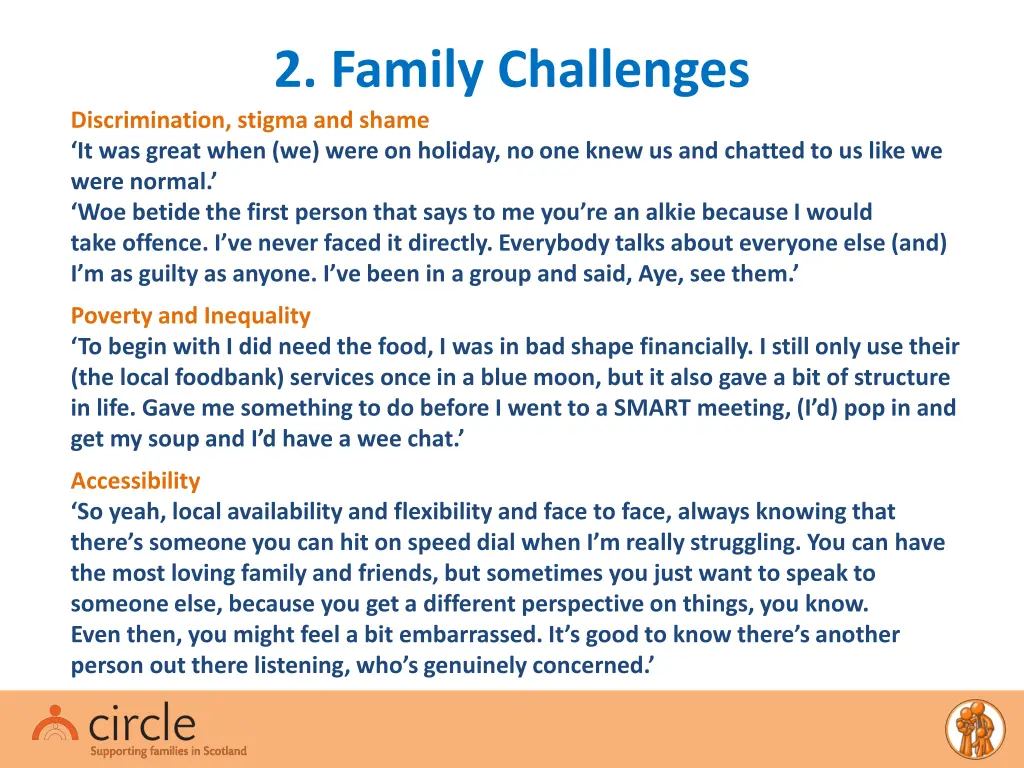 2. Family Challenges

Discrimination, stigma and shame
‘It was great when (we) were on holiday, no one knew us and chatted to us like we were normal.’
‘Woe betide the first person that says to me you’re an alkie because I would take offence. I’ve never faced it directly. Everybody talks about everyone else (and) I’m as guilty as anyone. I’ve been in a group and said, Aye, see them.’

Poverty and Inequality
‘To begin with I did need the food, I was in bad shape financially. I still only use their (the local foodbank) services once in a blue moon, but it also gave a bit of structure in life. Gave me something to do before I went to a SMART meeting, (I’d) pop in and get my soup and I’d have a wee chat.’

Accessibility
‘So yeah, local availability and flexibility and face to face, always knowing that there’s someone you can hit on speed dial when I’m really struggling. You can have the most loving family and friends, but sometimes you just want to speak to someone else, because you get a different perspective on things, you know. Even then, you might feel a bit embarrassed. It’s good to know there’s another person out there listening, who’s genuinely concerned.’

circle
Supporting families in Scotland